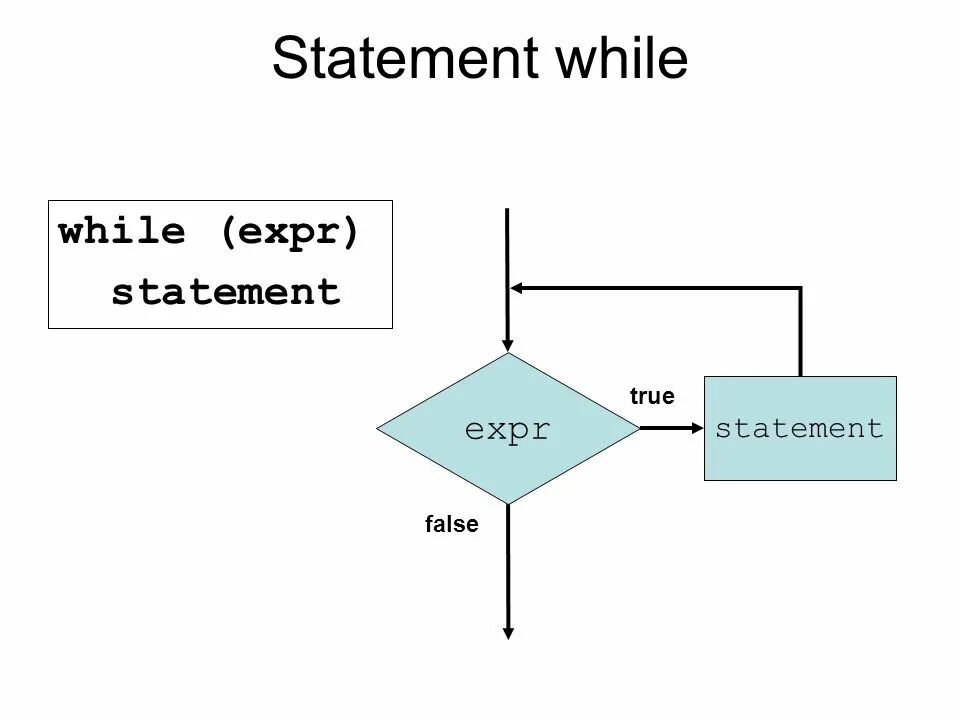 Statement while

while (expr)
  statement

expr

true

statement

false